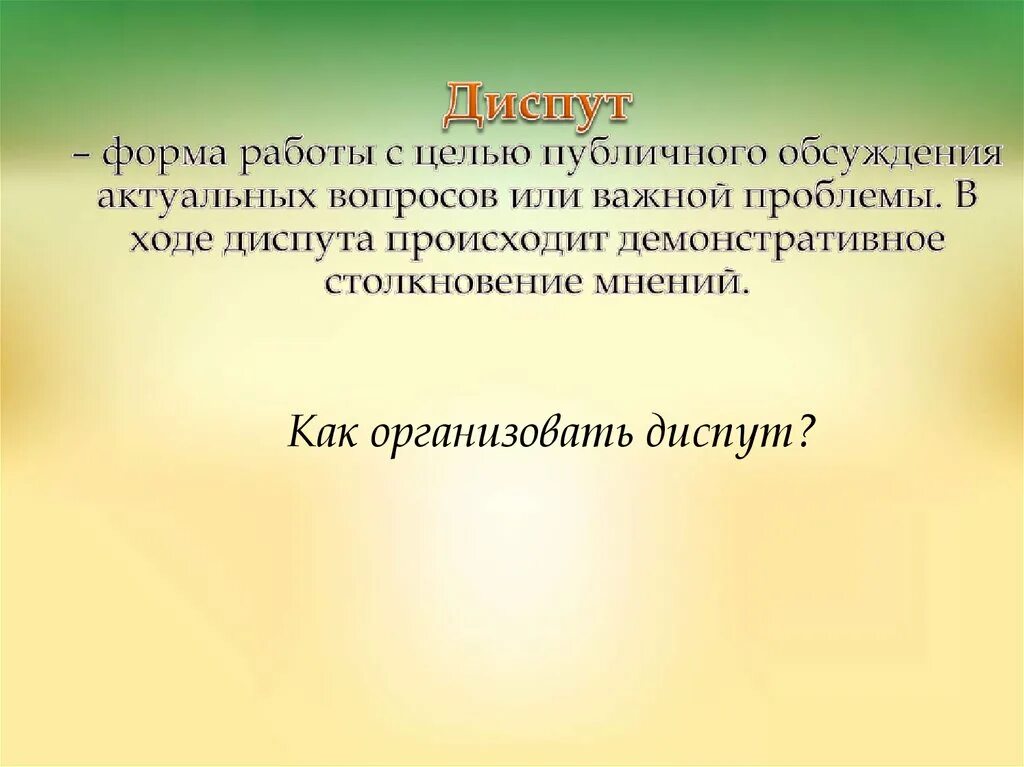 Диспут
– форма работы с целью публичного обсуждения актуальных вопросов или важной проблемы. В ходе диспута происходит демонстративное столкновение мнений.

Как организовать диспут?